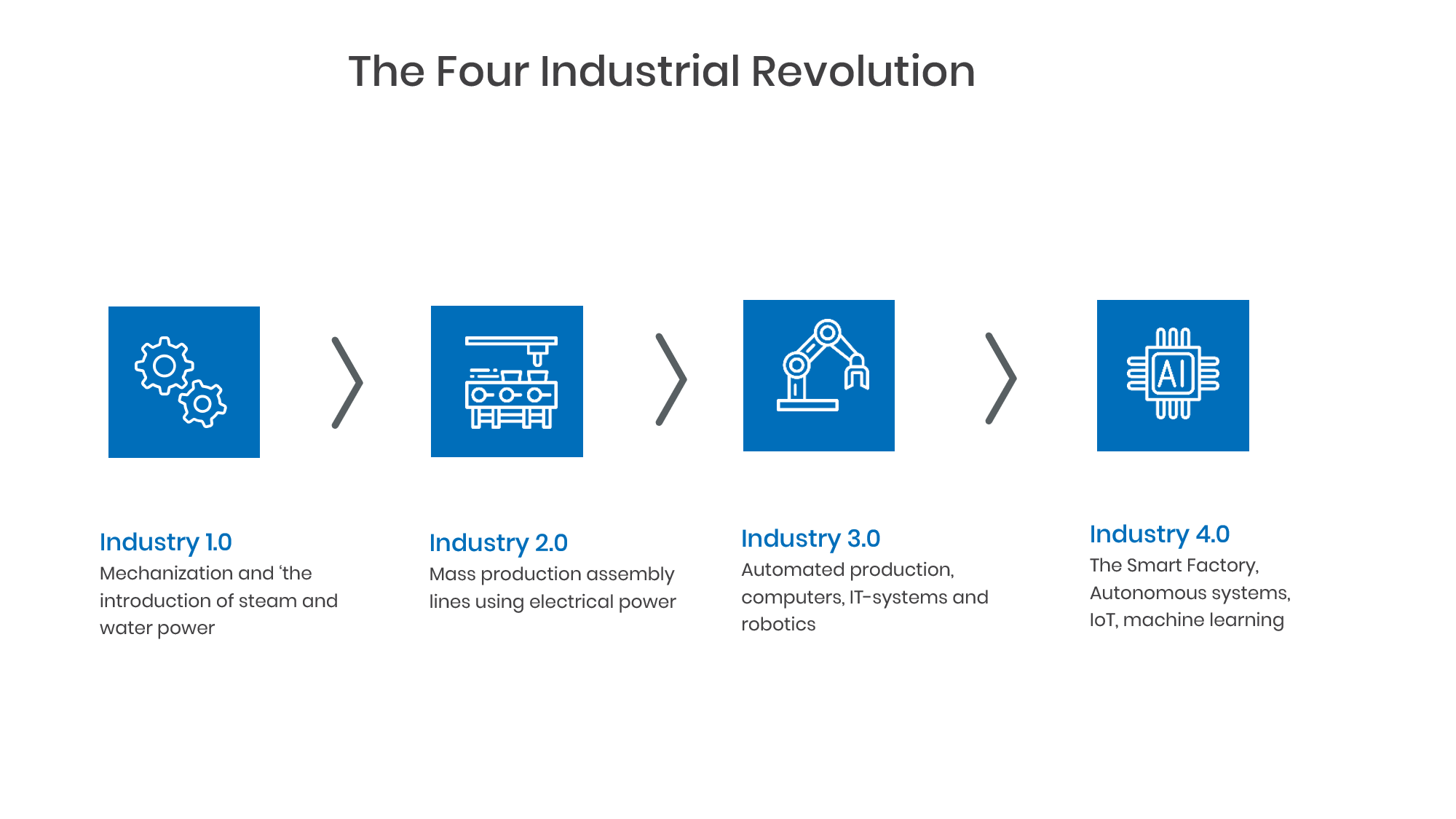 The Four Industrial Revolution

AI

Industry 1.0
Mechanization and ‘the introduction of steam and water power

Industry 2.0
Mass production assembly lines using electrical power

Industry 3.0
Automated production, computers, IT-systems and robotics

Industry 4.0
The Smart Factory, Autonomous systems, IoT, machine learning